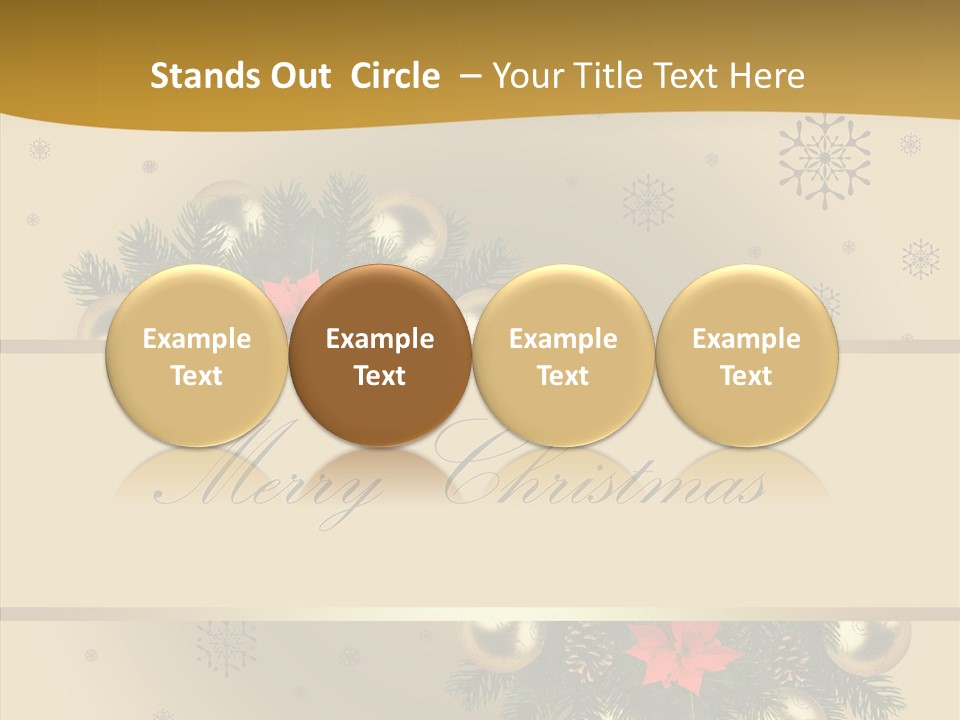 Stands Out Circle – Your Title Text Here

Example Text

Example Text

Example Text

Example Text

Merry Christmas